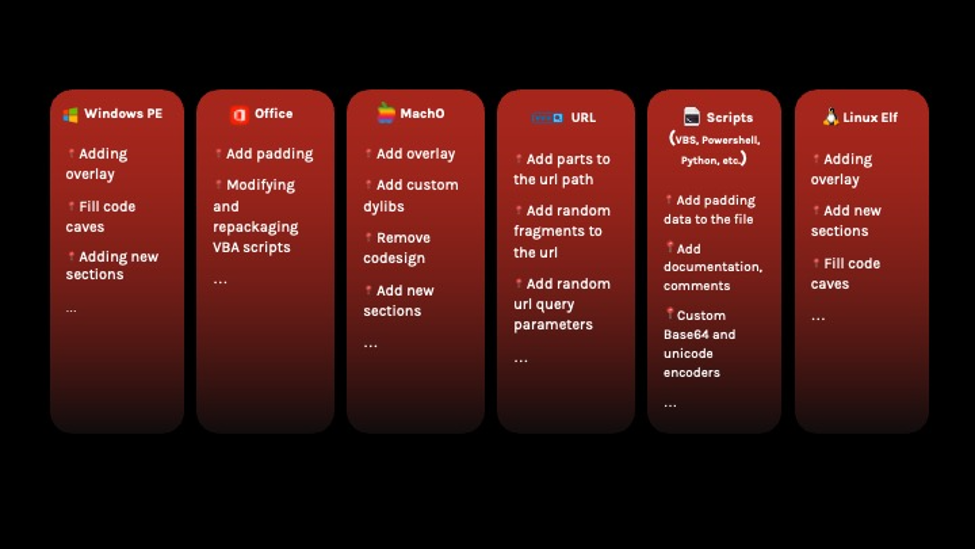 Windows PE

Adding overlay

Fill code caves

Adding new sections

...

Office

Add padding

Modifying and repackaging VBA scripts

...

MachO

Add overlay

Add custom dylibs

Remove codesign

Add new sections

...

URL

Add parts to the url path

Add random fragments to the url

Add random url query parameters

...

Scripts
(VBS, Powershell, Python, etc.)

Add padding data to the file

Add documentation, comments

Custom Base64 and unicode encoders

...

Linux Elf

Adding overlay

Add new sections

Fill code caves

...